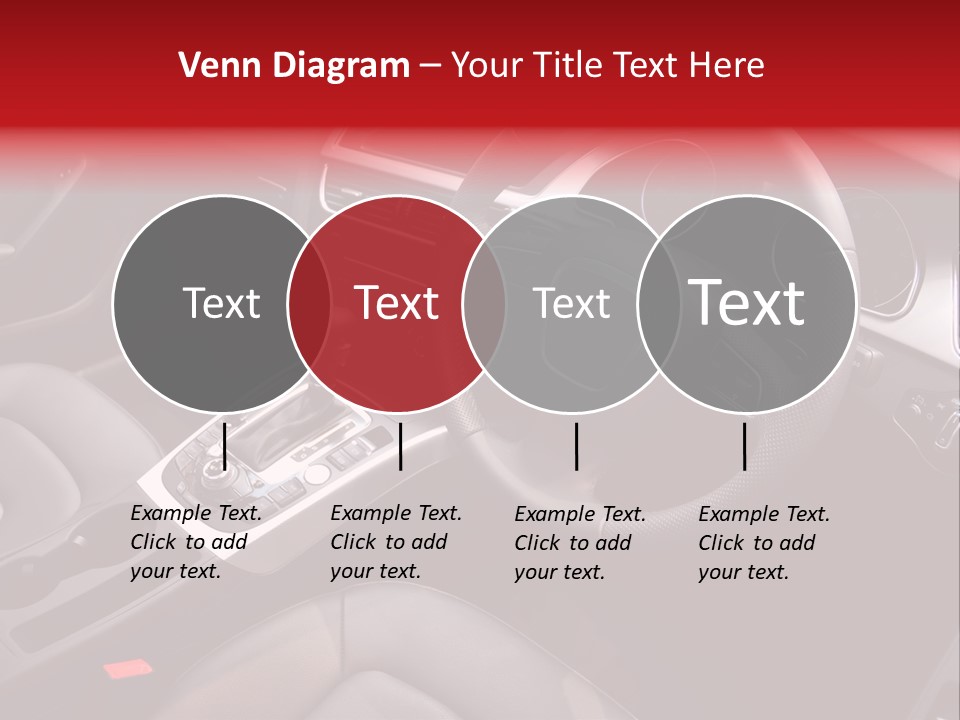 Venn Diagram – Your Title Text Here

Text

Text

Text

Text

Example Text. Click to add your text.

Example Text. Click to add your text.

Example Text. Click to add your text.

Example Text. Click to add your text.